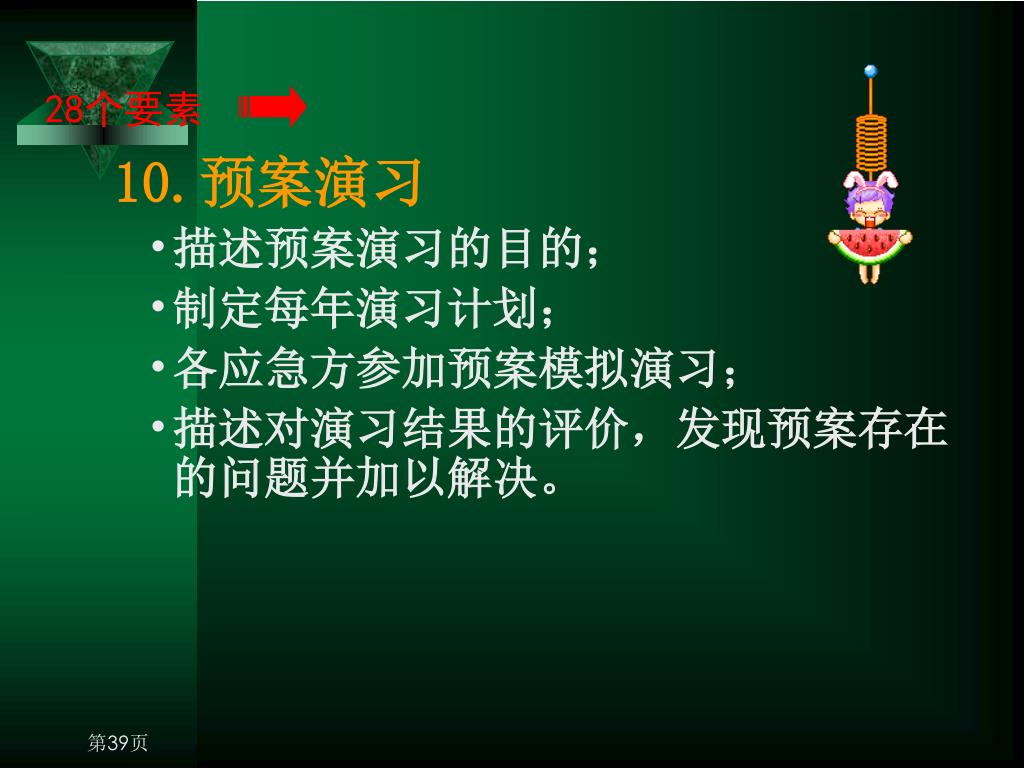 28个要素

10. 预案演习

• 描述预案演习的目的；

• 制定每年演习计划；

• 各应急方参加预案模拟演习；

• 描述对演习结果的评价，发现预案存在的问题并加以解决。

第39页